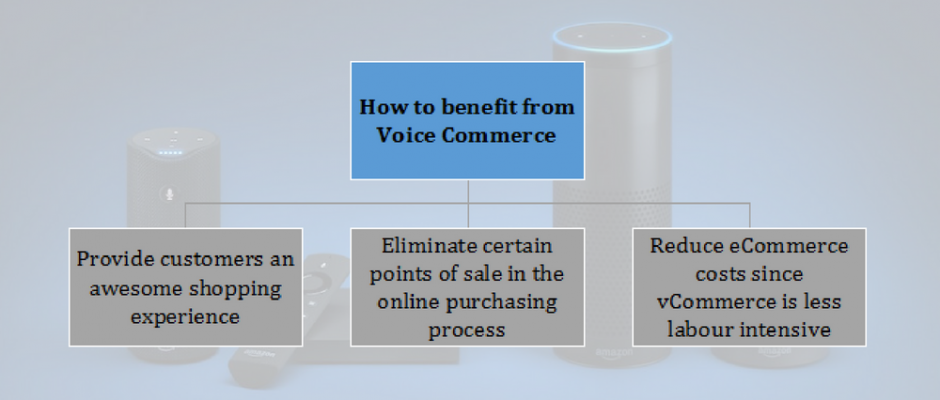 How to benefit from Voice Commerce

Provide customers an awesome shopping experience

Eliminate certain points of sale in the online purchasing process

Reduce eCommerce costs since vCommerce is less labour intensive